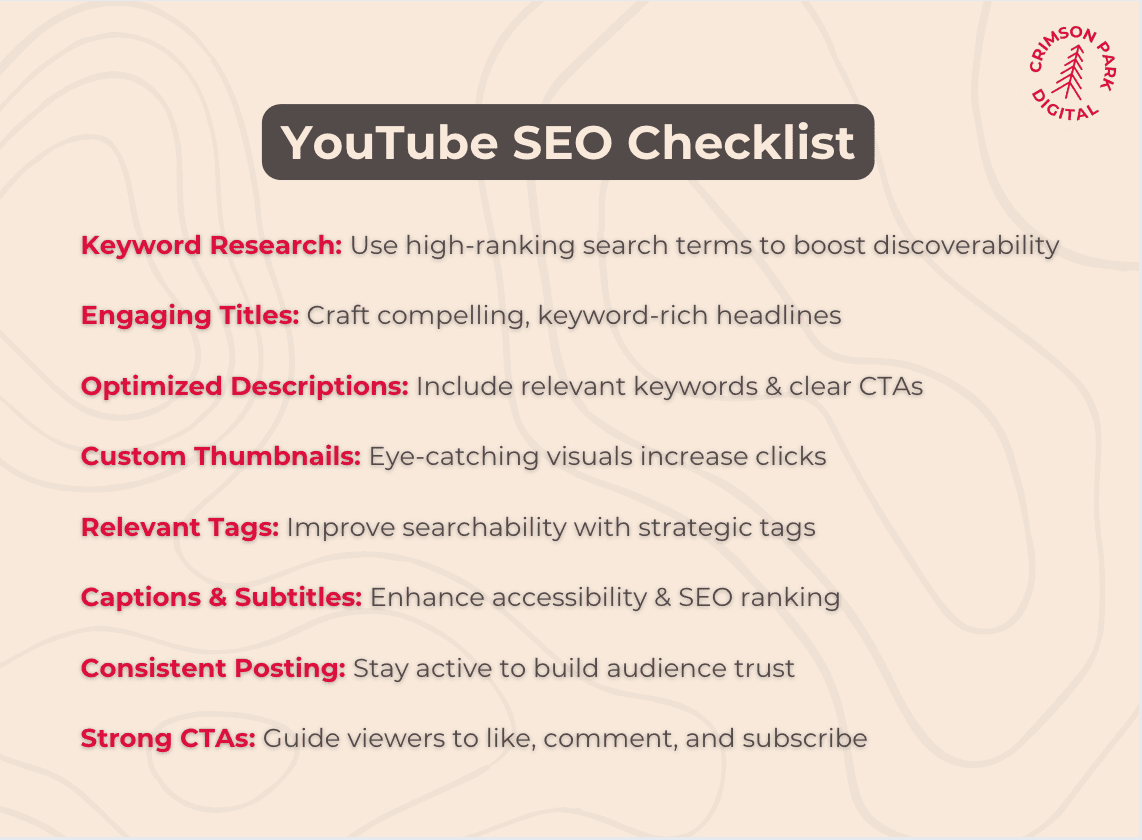 CRIMSON PARK DIGITAL

YouTube SEO Checklist

Keyword Research: Use high-ranking search terms to boost discoverability

Engaging Titles: Craft compelling, keyword-rich headlines

Optimized Descriptions: Include relevant keywords & clear CTAs

Custom Thumbnails: Eye-catching visuals increase clicks

Relevant Tags: Improve searchability with strategic tags

Captions & Subtitles: Enhance accessibility & SEO ranking

Consistent Posting: Stay active to build audience trust

Strong CTAs: Guide viewers to like, comment, and subscribe